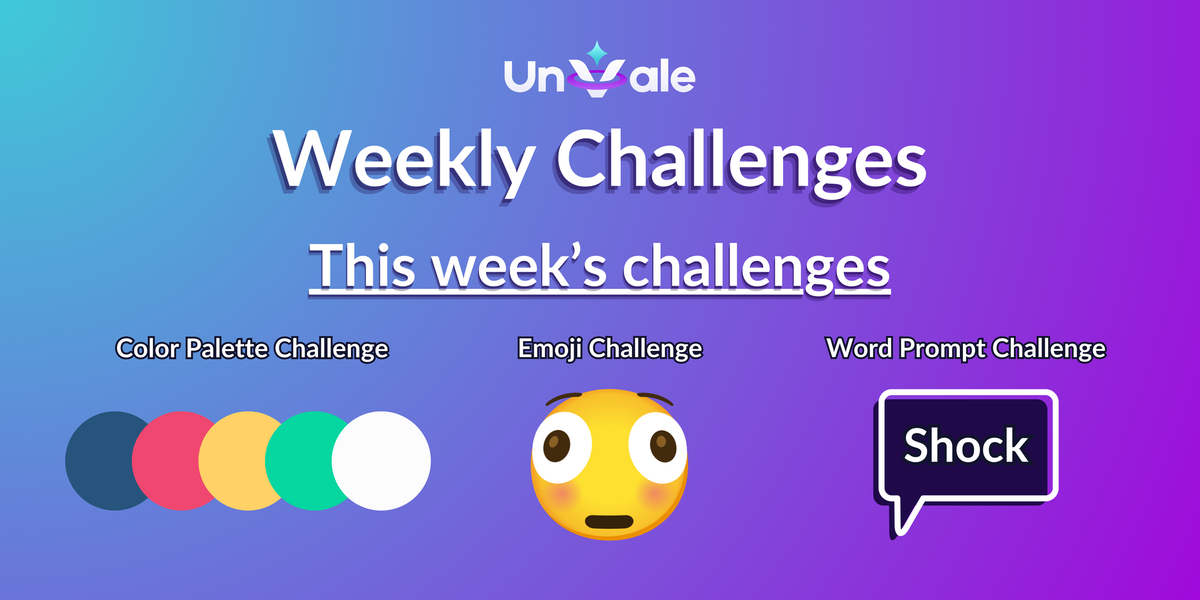 UnVale

Weekly Challenges

This week's challenges

Color Palette Challenge

Emoji Challenge

Word Prompt Challenge

Shock